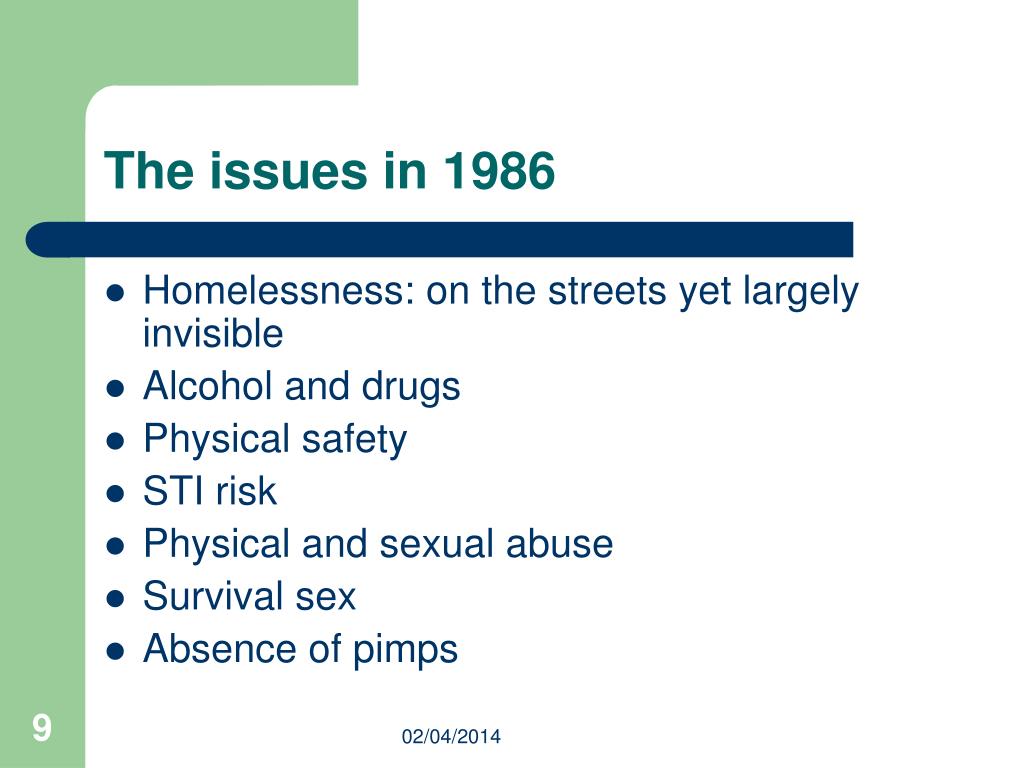 The issues in 1986

- Homelessness: on the streets yet largely invisible
- Alcohol and drugs
- Physical safety
- STI risk
- Physical and sexual abuse
- Survival sex
- Absence of pimps

9

02/04/2014